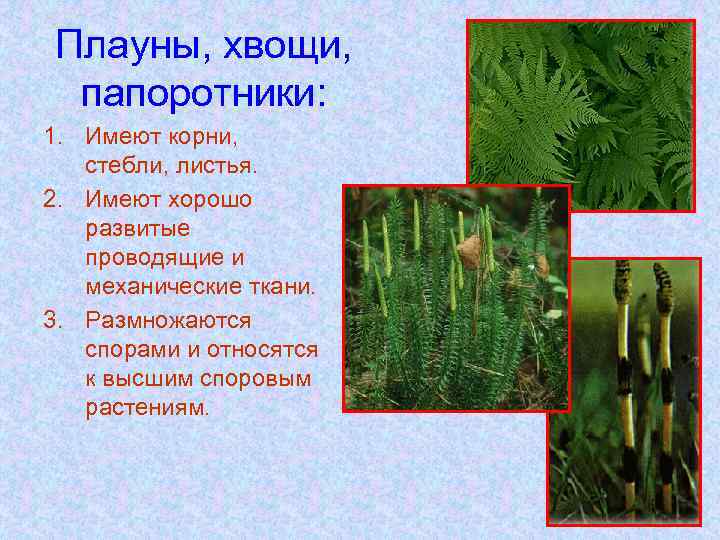 Плауны, хвощи, папоротники:

1. Имеют корни, стебли, листья.
2. Имеют хорошо развитые проводящие и механические ткани.
3. Размножаются спорами и относятся к высшим споровым растениям.